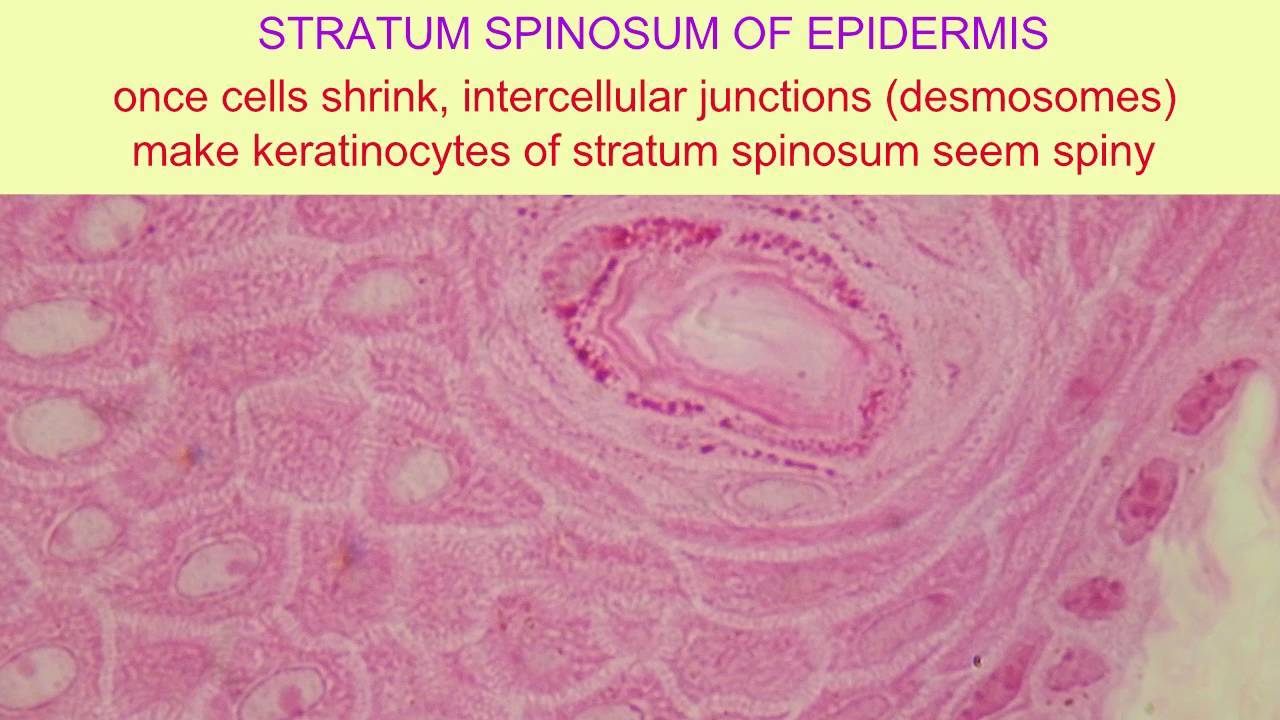 STRATUM SPINOSUM OF EPIDERMIS

once cells shrink, intercellular junctions (desmosomes) make keratinocytes of stratum spinosum seem spiny